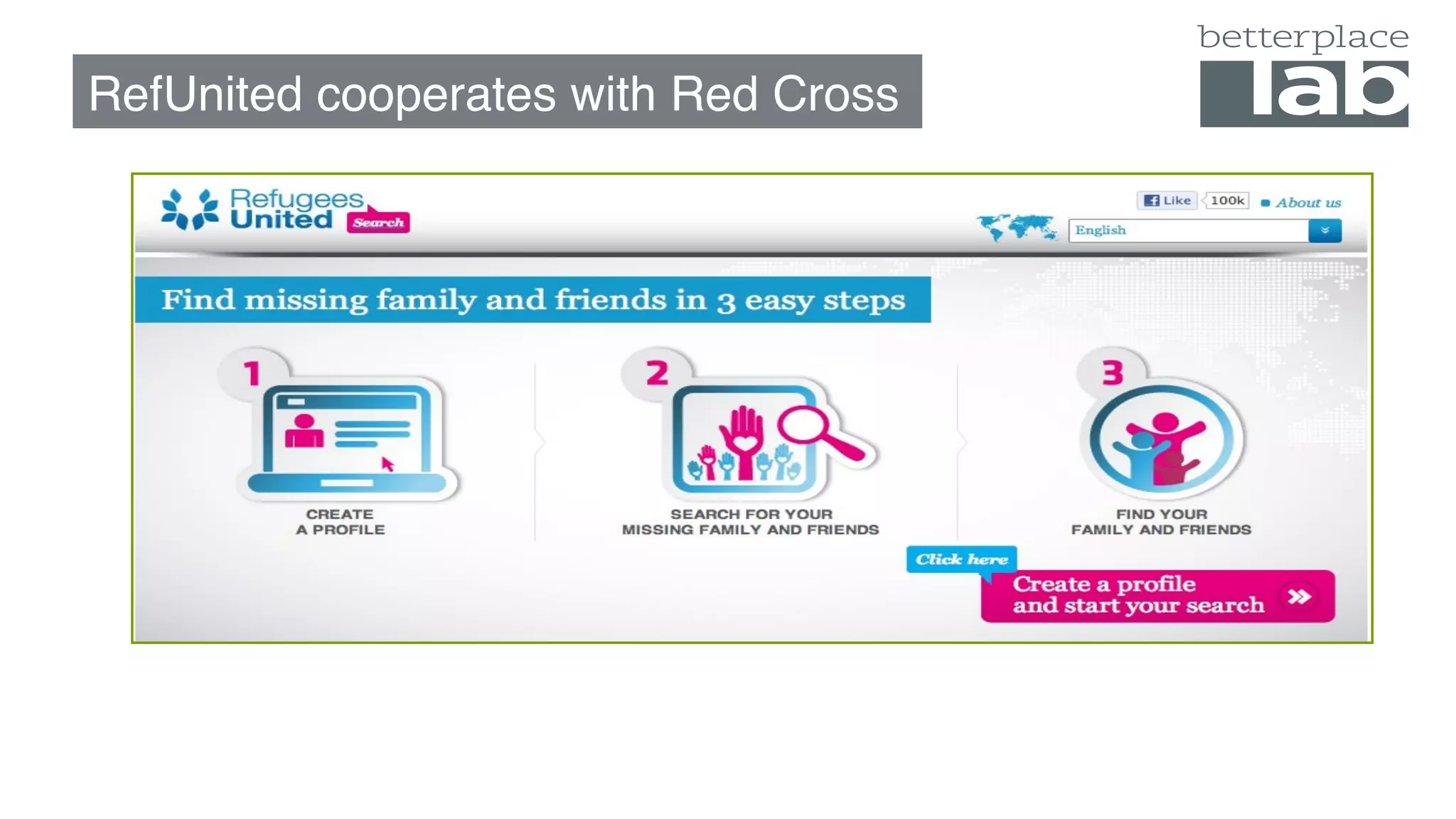 RefUnited cooperates with Red Cross

betterplace lab

Refugees United Search

Like 100k About us

English

Find missing family and friends in 3 easy steps

1
CREATE A PROFILE

2
SEARCH FOR YOUR MISSING FAMILY AND FRIENDS

3
FIND YOUR FAMILY AND FRIENDS

Click here
Create a profile and start your search